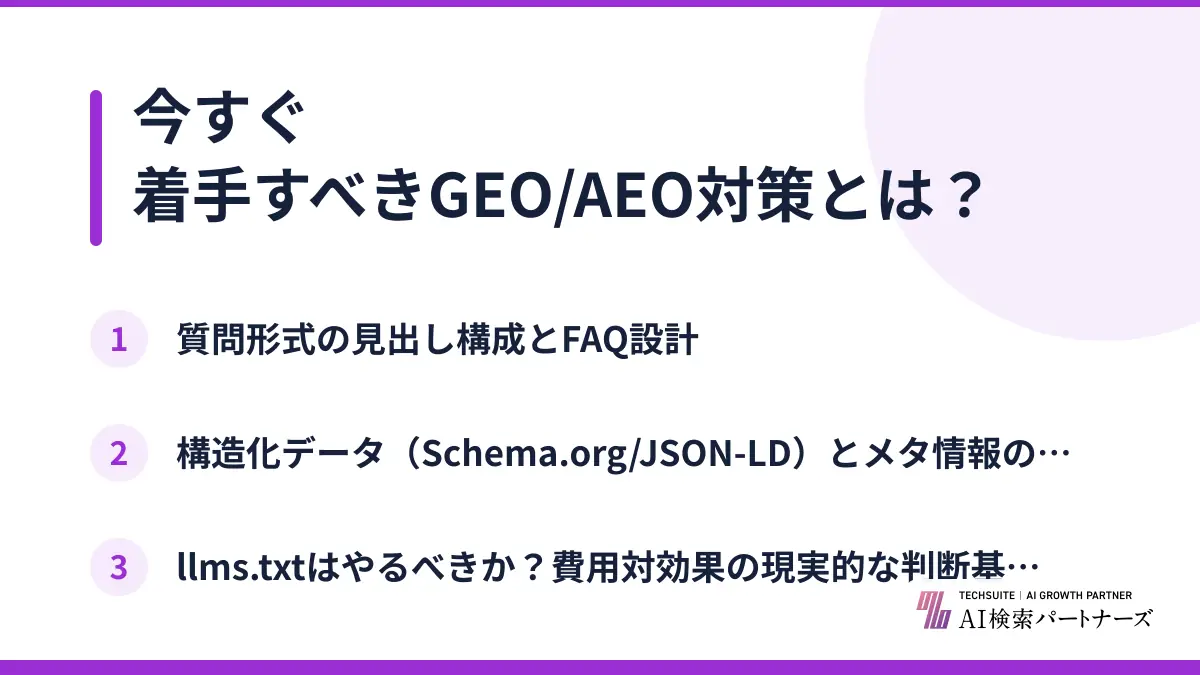 今すぐ
着手すべきGEO/AEO対策とは？

1 質問形式の見出し構成とFAQ設計

2 構造化データ（Schema.org/JSON-LD）とメタ情報の…

3 llms.txtはやるべきか？費用対効果の現実的な判断基…

TECHSUITE | AI GROWTH PARTNER
AI検索パートナーズ